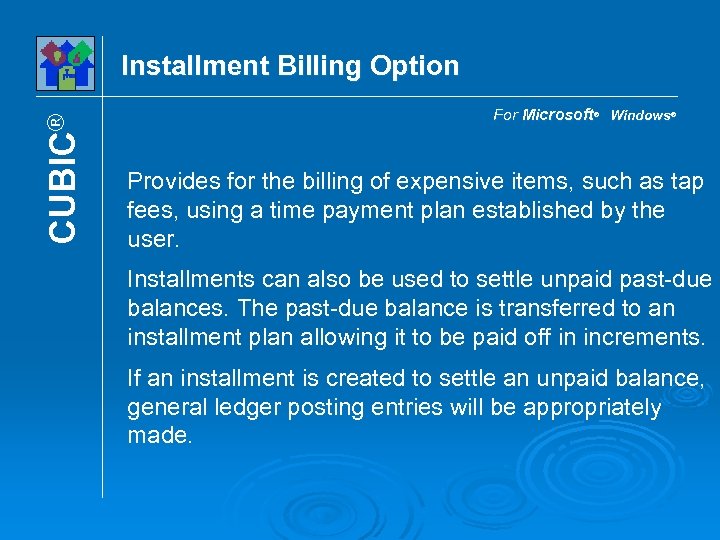 CUBIC®

Installment Billing Option

For Microsoft® Windows®

Provides for the billing of expensive items, such as tap fees, using a time payment plan established by the user.

Installments can also be used to settle unpaid past-due balances. The past-due balance is transferred to an installment plan allowing it to be paid off in increments.

If an installment is created to settle an unpaid balance, general ledger posting entries will be appropriately made.